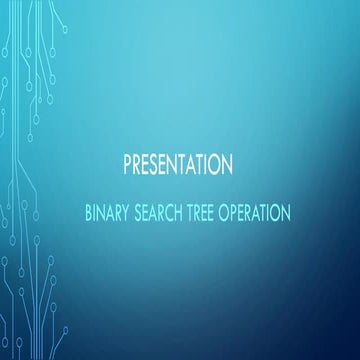 PRESENTATION

BINARY SEARCH TREE OPERATION